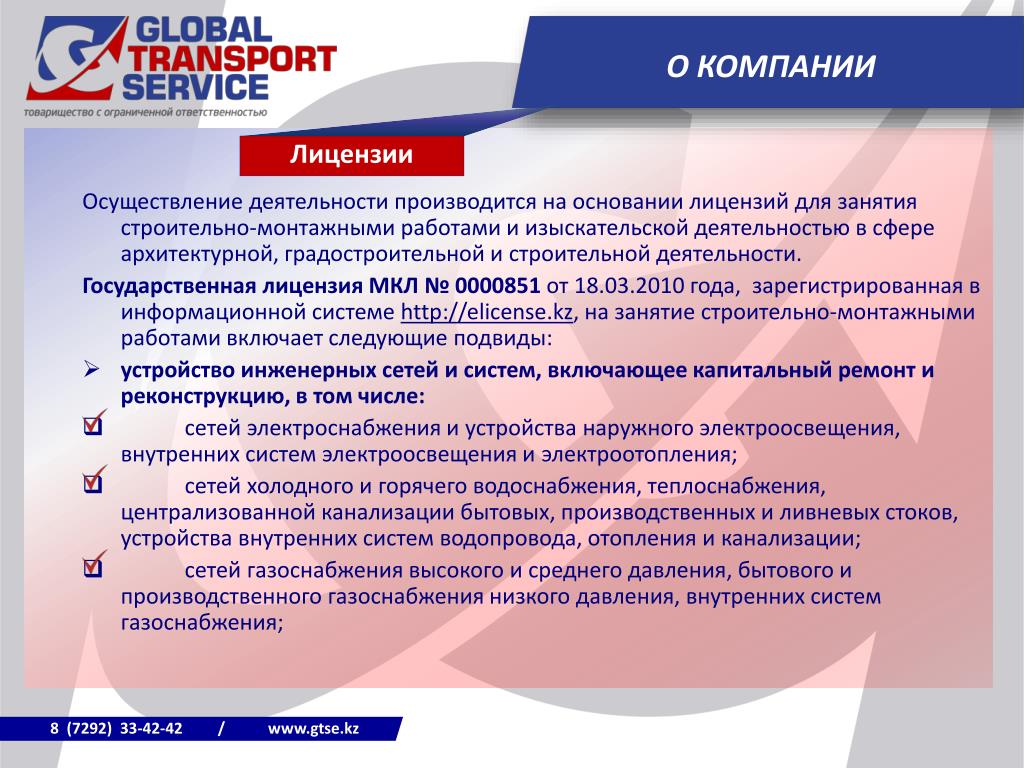 GLOBAL TRANSPORT SERVICE
товарищество с ограниченной ответственностью

О КОМПАНИИ

Лицензии

Осуществление деятельности производится на основании лицензий для занятия строительно-монтажными работами и изыскательской деятельностью в сфере архитектурной, градостроительной и строительной деятельности.

Государственная лицензия МКЛ № 0000851 от 18.03.2010 года, зарегистрированная в информационной системе http://elicense.kz, на занятие строительно-монтажными работами включает следующие подвиды:

устройство инженерных сетей и систем, включающее капитальный ремонт и реконструкцию, в том числе:

сетей электроснабжения и устройства наружного электроосвещения, внутренних систем электроосвещения и электроотопления;

сетей холодного и горячего водоснабжения, теплоснабжения, централизованной канализации бытовых, производственных и ливневых стоков, устройства внутренних систем водопровода, отопления и канализации;

сетей газоснабжения высокого и среднего давления, бытового и производственного газоснабжения низкого давления, внутренних систем газоснабжения;

8 (7292) 33-42-42 / www.gtse.kz